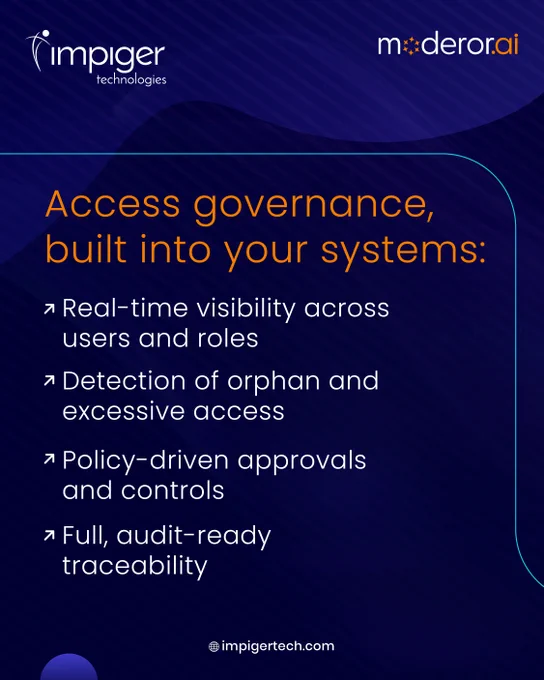 impiger
technologies

moderor.ai

Access governance, built into your systems:

↗ Real-time visibility across users and roles

↗ Detection of orphan and excessive access

↗ Policy-driven approvals and controls

↗ Full, audit-ready traceability

impigertech.com